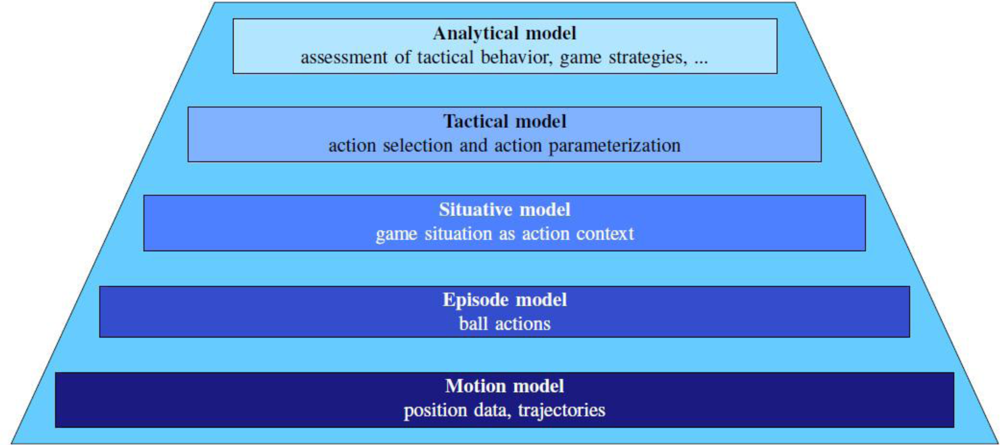 Analytical model
assessment of tactical behavior, game strategies, ...

Tactical model
action selection and action parameterization

Situative model
game situation as action context

Episode model
ball actions

Motion model
position data, trajectories